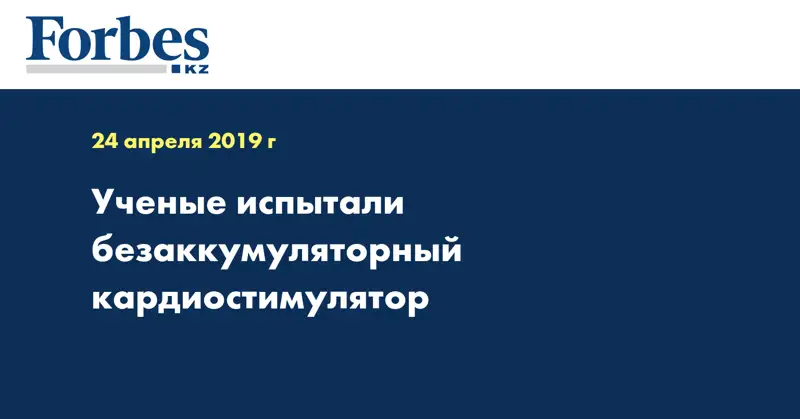 Forbes
KZ

24 апреля 2019 г

Ученые испытали безаккумуляторный кардиостимулятор